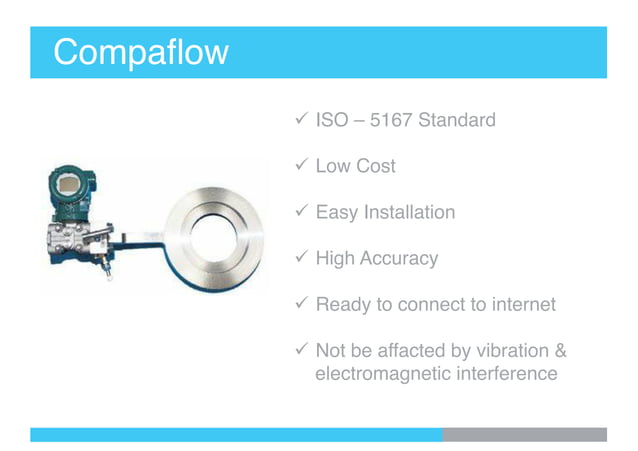 Compaflow

✓ ISO – 5167 Standard

✓ Low Cost

✓ Easy Installation

✓ High Accuracy

✓ Ready to connect to internet

✓ Not be affacted by vibration & electromagnetic interference